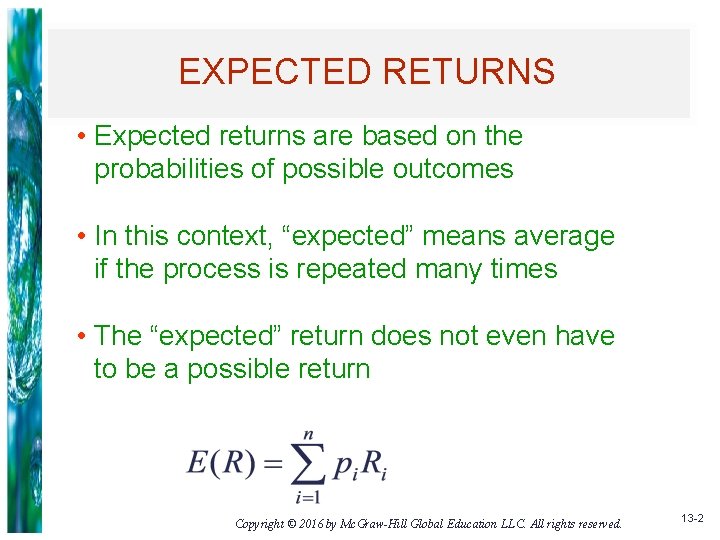 EXPECTED RETURNS

• Expected returns are based on the probabilities of possible outcomes

• In this context, “expected” means average if the process is repeated many times

• The “expected” return does not even have to be a possible return

$E(R) = \sum_{i=1}^{n} p_i R_i$

Copyright © 2016 by McGraw-Hill Global Education LLC. All rights reserved.

13-2